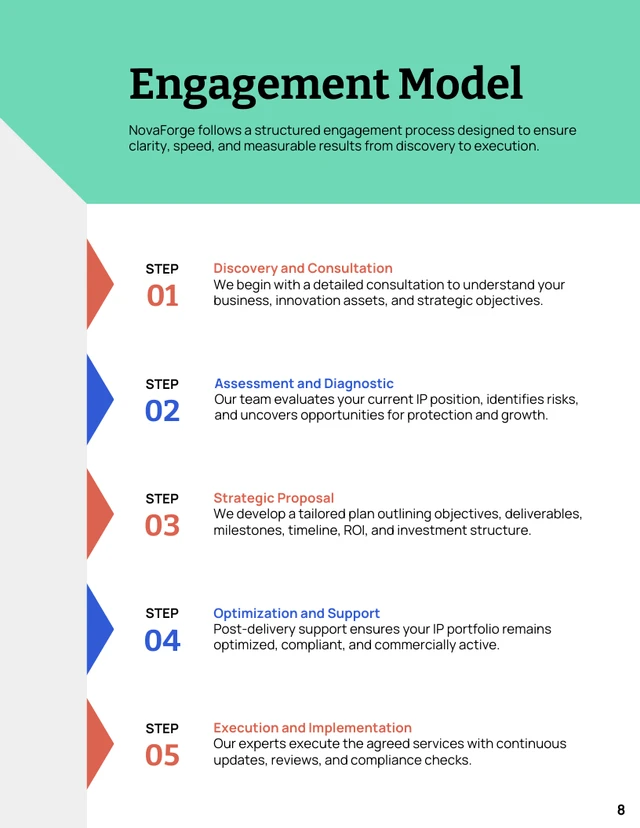 Engagement Model

NovaForge follows a structured engagement process designed to ensure clarity, speed, and measurable results from discovery to execution.

STEP
01

Discovery and Consultation
We begin with a detailed consultation to understand your business, innovation assets, and strategic objectives.

STEP
02

Assessment and Diagnostic
Our team evaluates your current IP position, identifies risks, and uncovers opportunities for protection and growth.

STEP
03

Strategic Proposal
We develop a tailored plan outlining objectives, deliverables, milestones, timeline, ROI, and investment structure.

STEP
04

Optimization and Support
Post-delivery support ensures your IP portfolio remains optimized, compliant, and commercially active.

STEP
05

Execution and Implementation
Our experts execute the agreed services with continuous updates, reviews, and compliance checks.

8